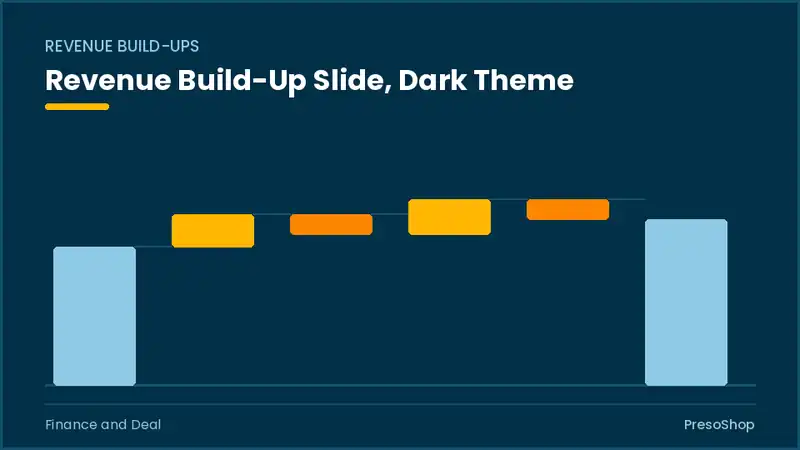 REVENUE BUILD-UPS

Revenue Build-Up Slide, Dark Theme

Finance and Deal

PresoShop